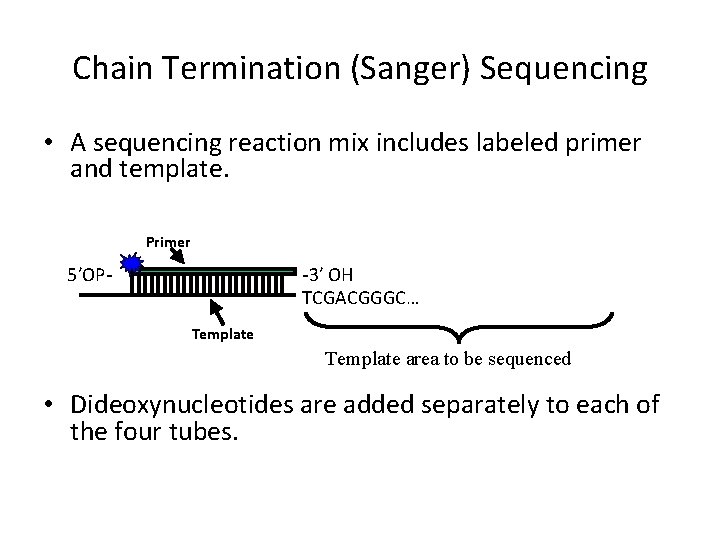 Chain Termination (Sanger) Sequencing

• A sequencing reaction mix includes labeled primer and template.

Primer

5'OP-

-3' OH

TCGACGGGC...

Template

Template area to be sequenced

• Dideoxynucleotides are added separately to each of the four tubes.